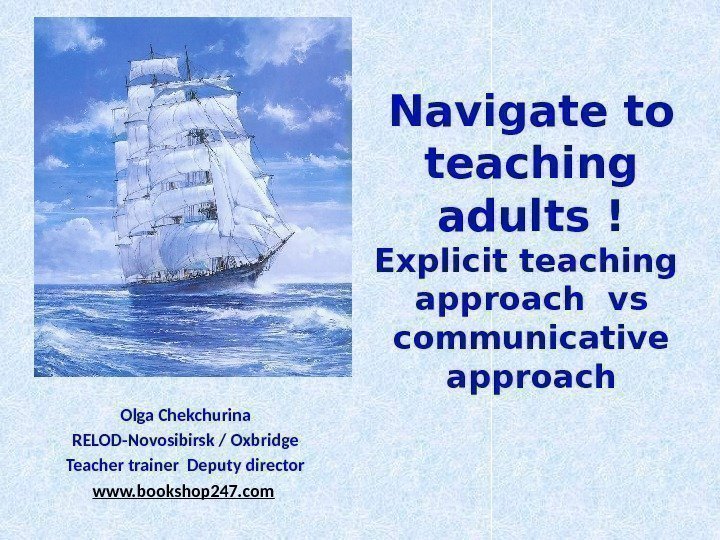 Navigate to teaching adults !

Explicit teaching approach vs communicative approach

Olga Chekchurina
RELOD-Novosibirsk / Oxbridge
Teacher trainer Deputy director
www.bookshop247.com